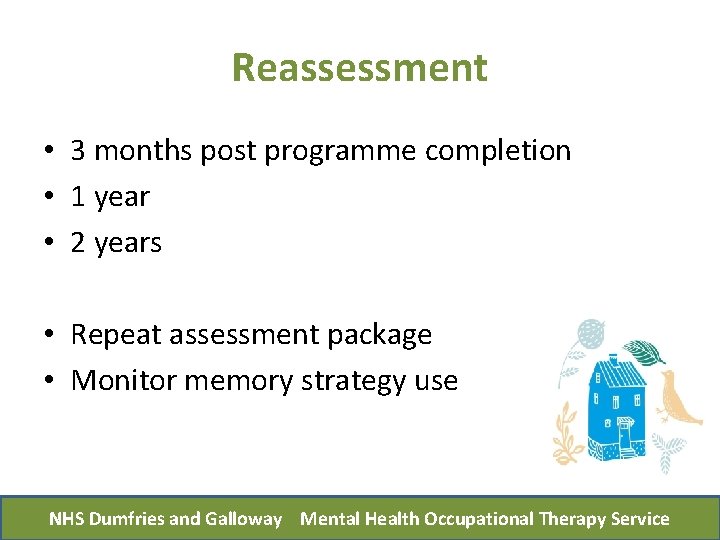 Reassessment

• 3 months post programme completion
• 1 year
• 2 years

• Repeat assessment package
• Monitor memory strategy use

NHS Dumfries and Galloway Mental Health Occupational Therapy Service